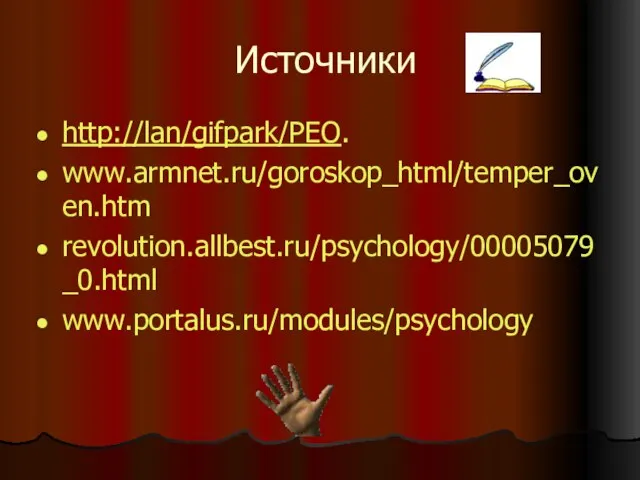 Источники

- http://lan/gifpark/PEO.
- www.armnet.ru/goroskop_html/temper_oven.htm
- revolution.allbest.ru/psychology/00005079_0.html
- www.portalus.ru/modules/psychology